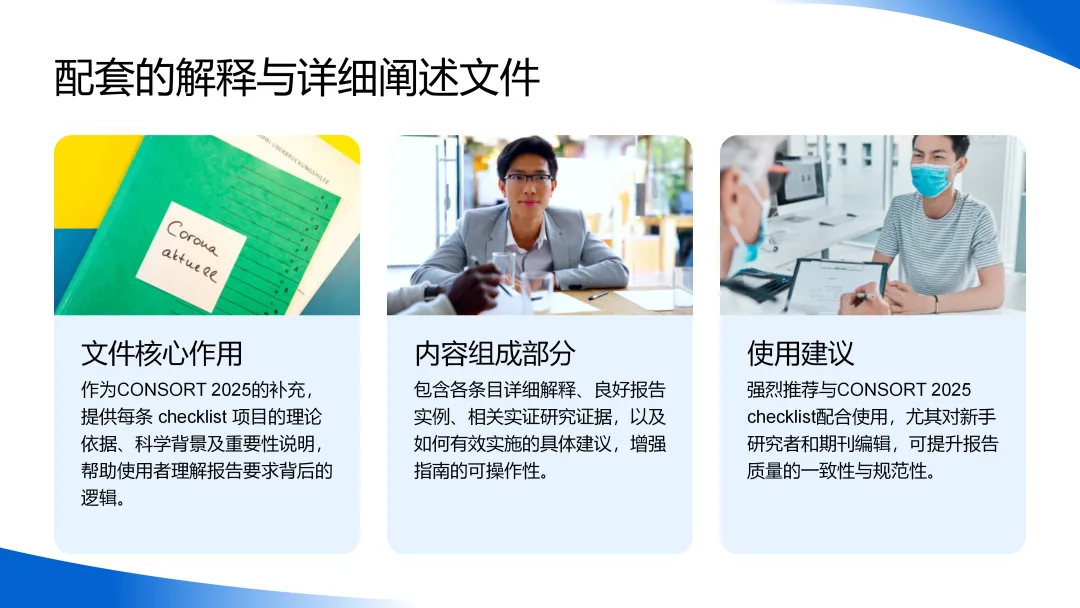 配套的解释与详细阐述文件

Corona aktuell

文件核心作用

作为CONSORT 2025的补充，提供每条 checklist 项目的理论依据、科学背景及重要性说明，帮助使用者理解报告要求背后的逻辑。

内容组成部分

包含各条目详细解释、良好报告实例、相关实证研究证据，以及如何有效实施的具体建议，增强指南的可操作性。

使用建议

强烈推荐与CONSORT 2025 checklist配合使用，尤其对新手研究者和期刊编辑，可提升报告质量的一致性与规范性。